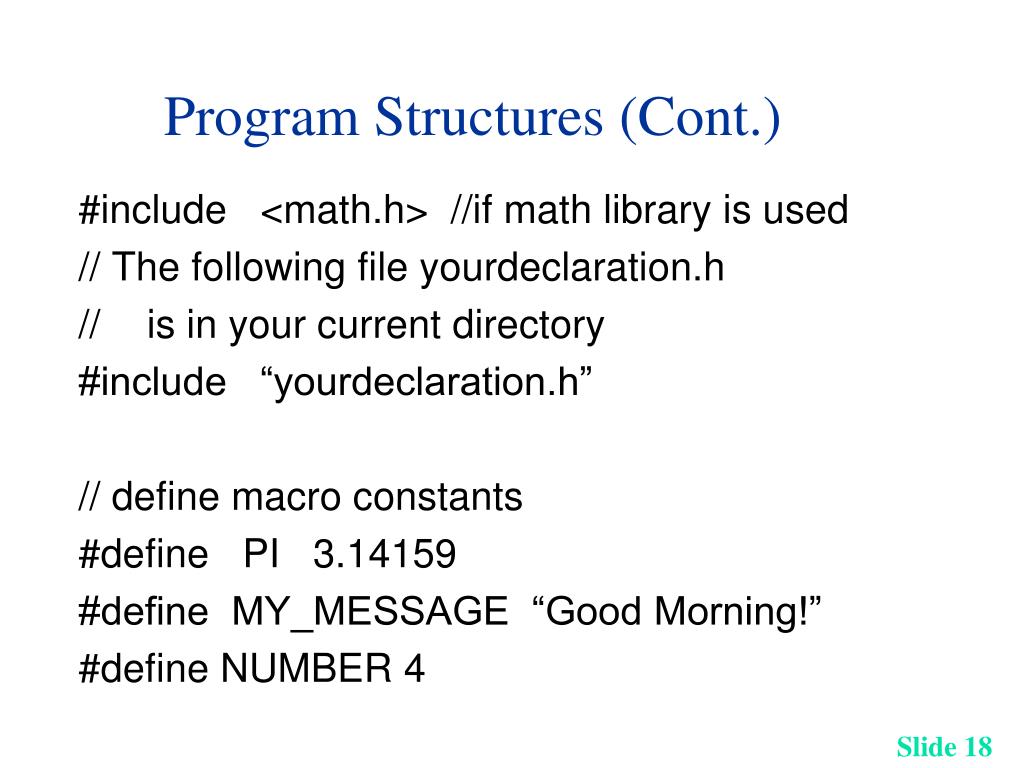 Program Structures (Cont.)

#include <math.h> //if math library is used
// The following file yourdeclaration.h
// is in your current directory
#include “yourdeclaration.h”

// define macro constants
#define PI 3.14159
#define MY_MESSAGE “Good Morning!”
#define NUMBER 4

Slide 18